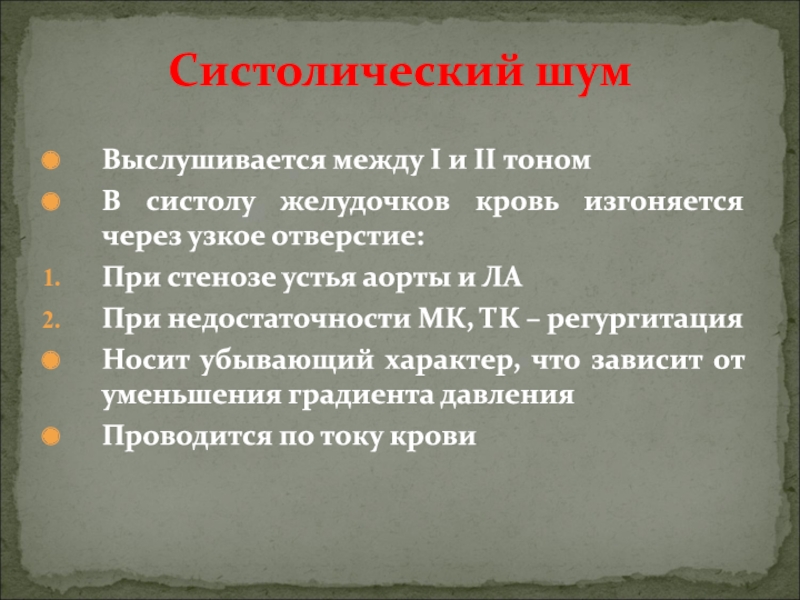 Систолический шум

Выслушивается между I и II тоном

В систолу желудочков кровь изгоняется через узкое отверстие:

1. При стенозе устья аорты и ЛА

2. При недостаточности МК, ТК – регургитация

Носит убывающий характер, что зависит от уменьшения градиента давления

Проводится по току крови